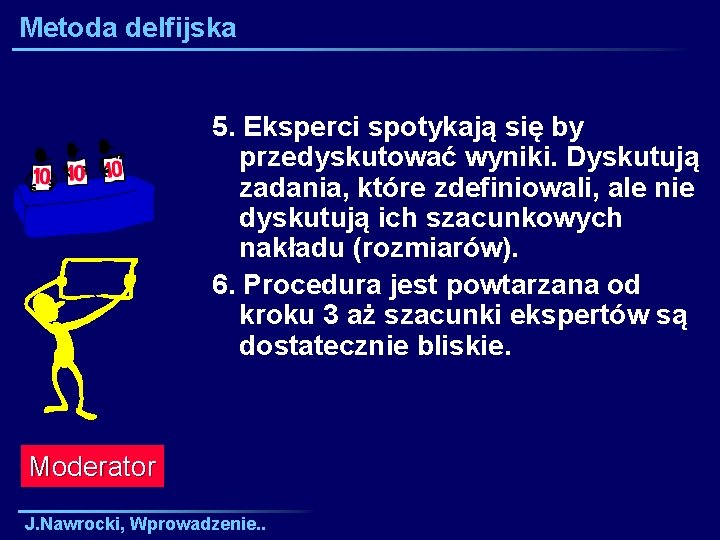 Metoda delfijska

10 10 10

5. Eksperci spotykają się by przedyskutować wyniki. Dyskutują zadania, które zdefiniowali, ale nie dyskutują ich szacunkowych nakładu (rozmiarów).

6. Procedura jest powtarzana od kroku 3 aż szacunki ekspertów są dostatecznie bliskie.

Moderator

J.Nawrocki, Wprowadzenie..